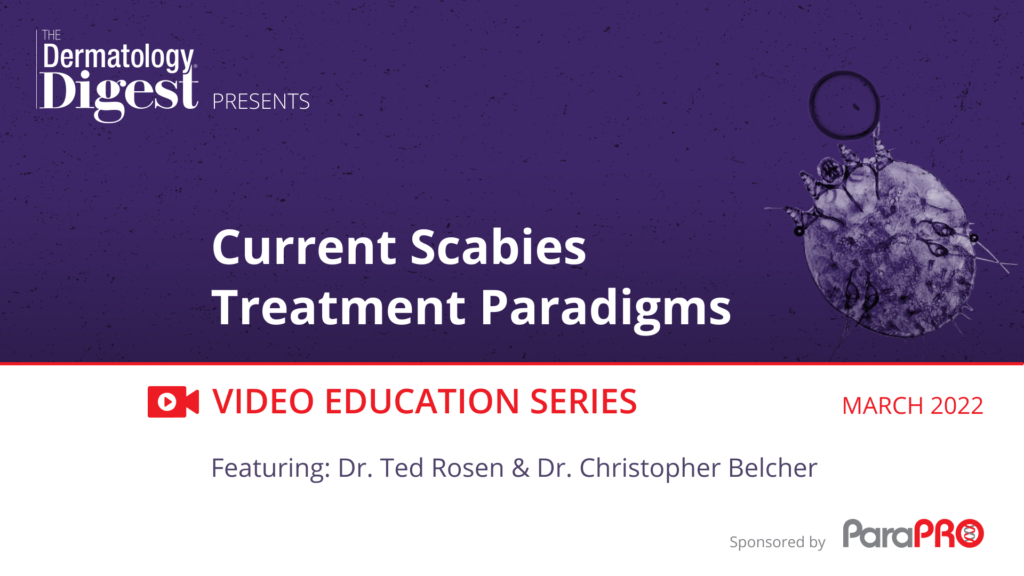 THE Dermatology Digest PRESENTS

Current Scabies Treatment Paradigms

VIDEO EDUCATION SERIES

MARCH 2022

Featuring: Dr. Ted Rosen & Dr. Christopher Belcher

Sponsored by ParaPRO